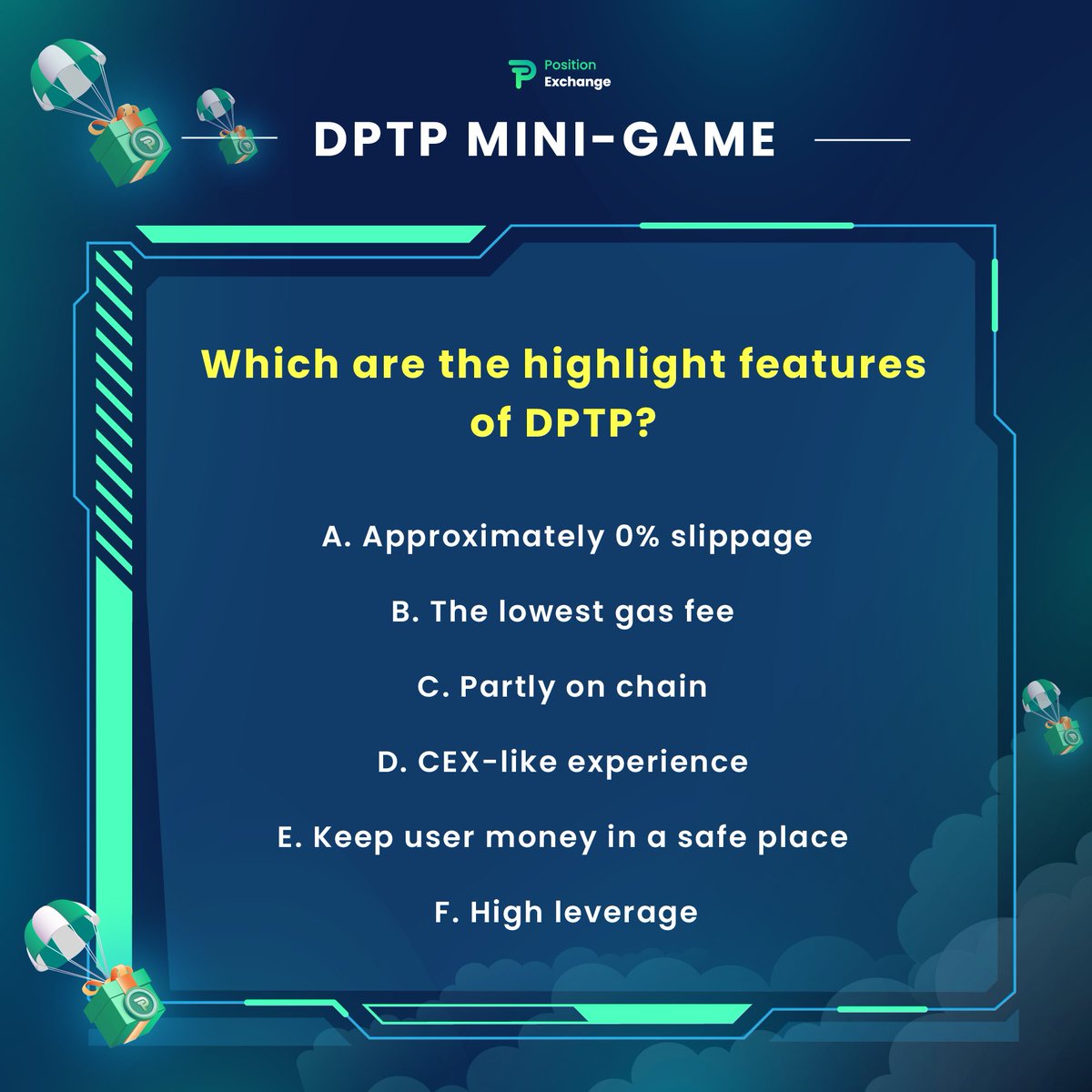 Position Exchange

DPTP MINI-GAME

Which are the highlight features of DPTP?

A. Approximately 0% slippage

B. The lowest gas fee

C. Partly on chain

D. CEX-like experience

E. Keep user money in a safe place

F. High leverage